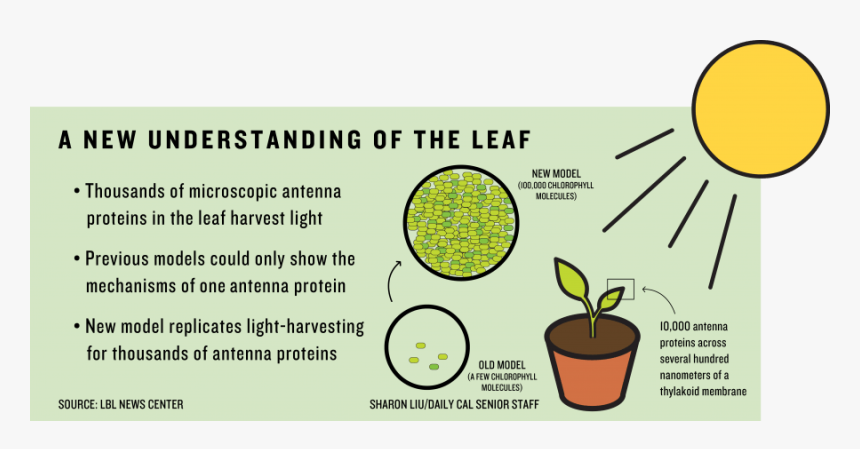 A NEW UNDERSTANDING OF THE LEAF

• Thousands of microscopic antenna proteins in the leaf harvest light

• Previous models could only show the mechanisms of one antenna protein

• New model replicates light-harvesting for thousands of antenna proteins

NEW MODEL
(100,000 CHLOROPHYLL MOLECULES)

OLD MODEL
(A FEW CHLOROPHYLL MOLECULES)

10,000 antenna proteins across several hundred nanometers of a thylakoid membrane

SOURCE: LBL NEWS CENTER

SHARON LIU/DAILY CAL SENIOR STAFF